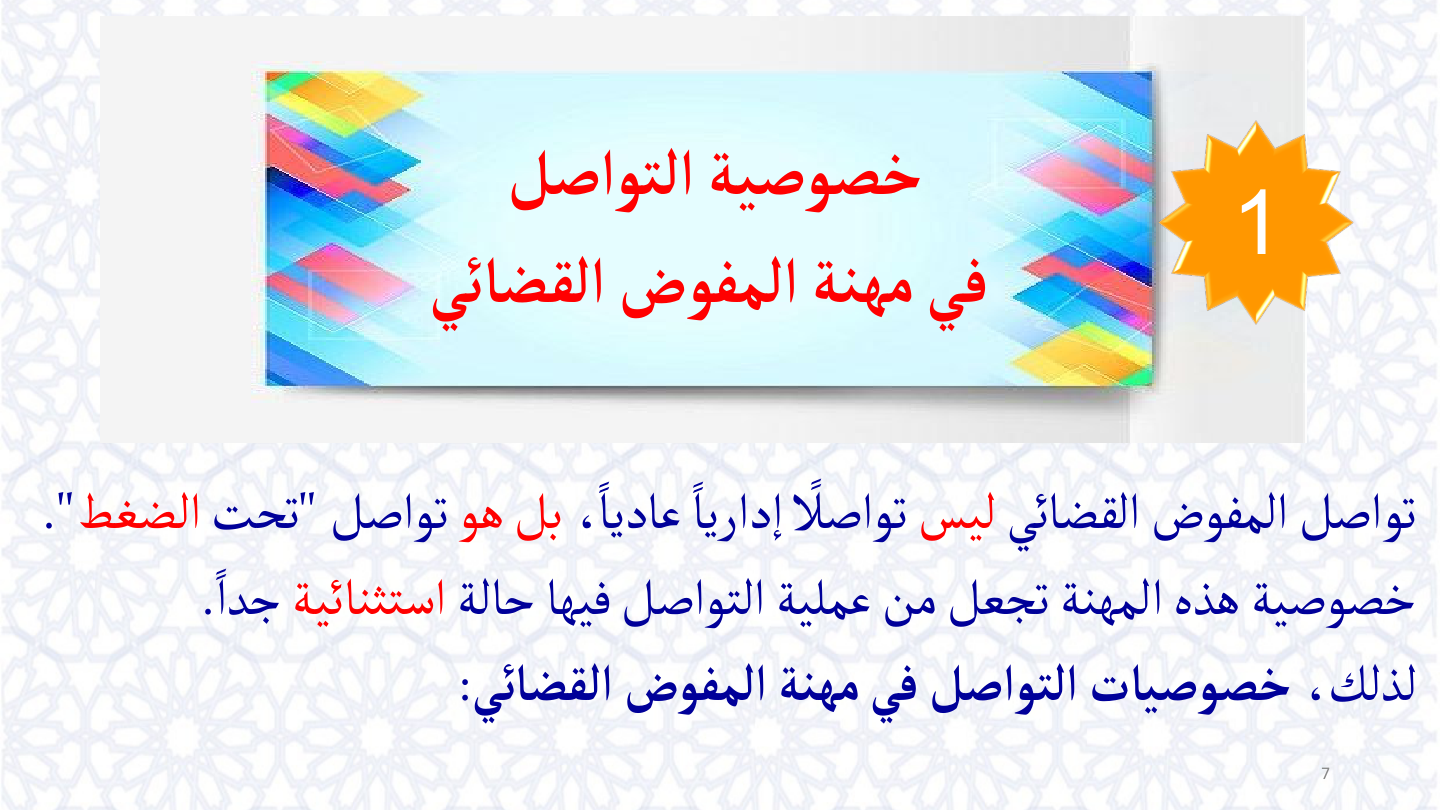 1

خصوصية التواصل
في مهنة المفوض القضائي

تواصل المفوض القضائي ليس تواصلًا إدارياً عادياً، بل هو تواصل "تحت الضغط".
خصوصية هذه المهنة تجعل من عملية التواصل فيها حالة استثنائية جداً.
لذلك، خصوصيات التواصل في مهنة المفوض القضائي:

7